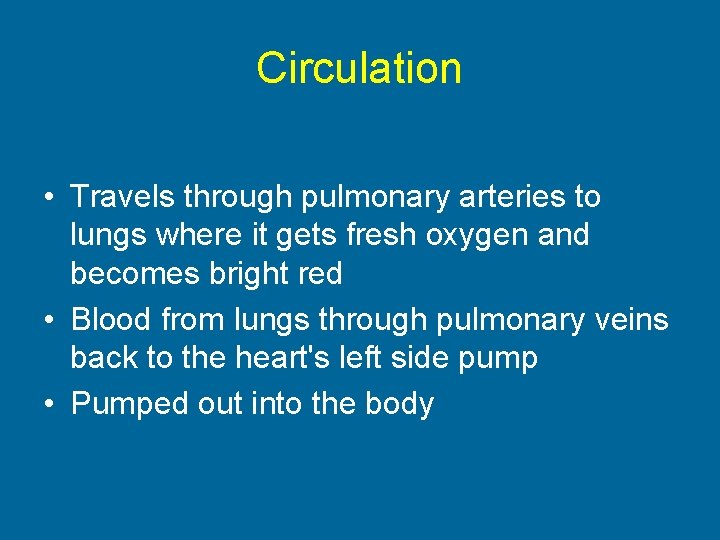 Circulation

• Travels through pulmonary arteries to lungs where it gets fresh oxygen and becomes bright red
• Blood from lungs through pulmonary veins back to the heart's left side pump
• Pumped out into the body